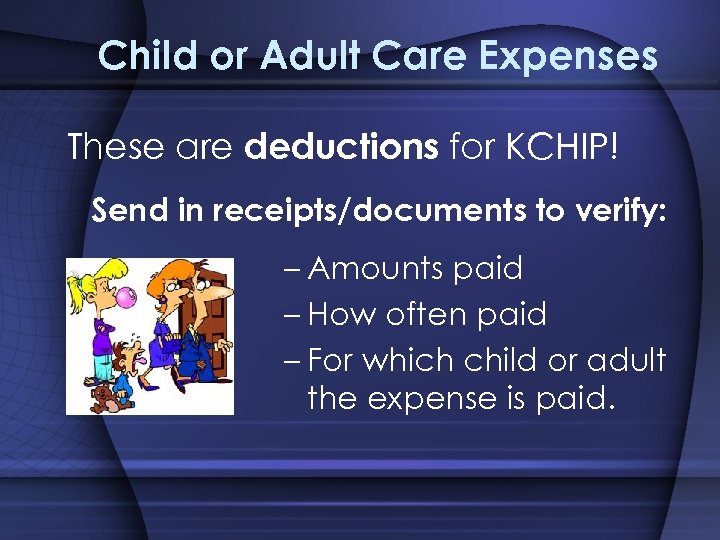 Child or Adult Care Expenses

These are deductions for KCHIP!

Send in receipts/documents to verify:

– Amounts paid
– How often paid
– For which child or adult the expense is paid.